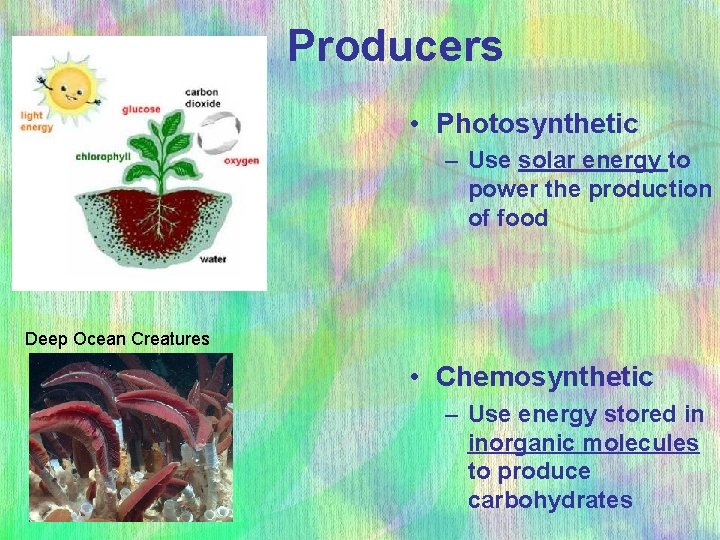 Producers

light energy

glucose

carbon dioxide

chlorophyll

oxygen

water

• Photosynthetic
– Use solar energy to power the production of food

Deep Ocean Creatures

• Chemosynthetic
– Use energy stored in inorganic molecules to produce carbohydrates